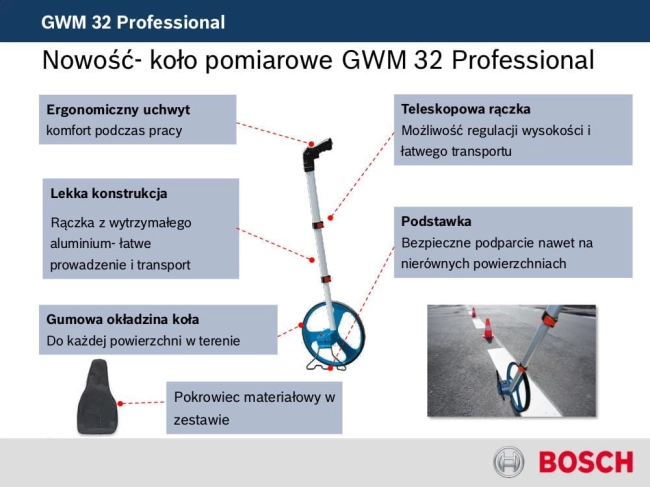 GWM 32 Professional

Nowość- koło pomiarowe GWM 32 Professional

Ergonomiczny uchwyt
komfort podczas pracy

Lekka konstrukcja
Rączka z wytrzymałego aluminium- łatwe prowadzenie i transport

Gumowa okładzina koła
Do każdej powierzchni w terenie

Pokrowiec materiałowy w zestawie

Teleskopowa rączka
Możliwość regulacji wysokości i łatwego transportu

Podstawka
Bezpieczne podparcie nawet na nierównych powierzchniach

BOSCH